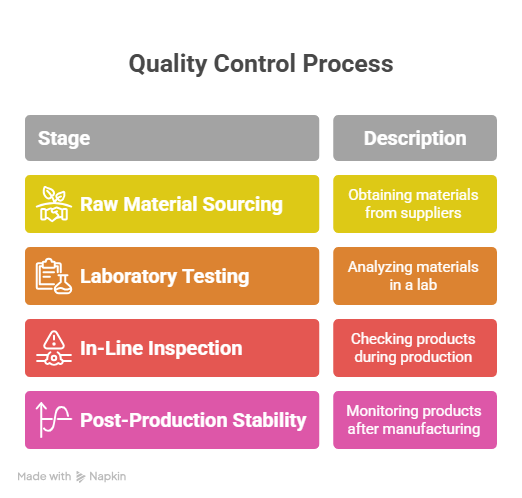 Quality Control Process

| Stage | Description |
|---|---|
| Raw Material Sourcing | Obtaining materials from suppliers |
| Laboratory Testing | Analyzing materials in a lab |
| In-Line Inspection | Checking products during production |
| Post-Production Stability | Monitoring products after manufacturing |

Made with Napkin